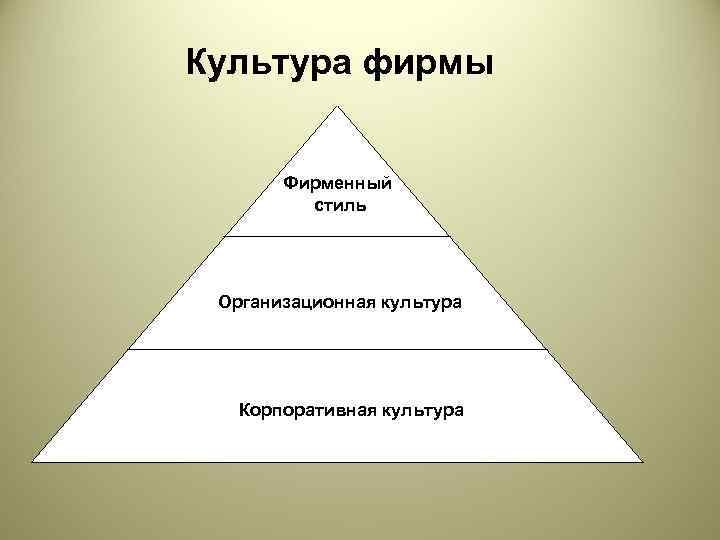 Культура фирмы

Фирменный стиль

Организационная культура

Корпоративная культура